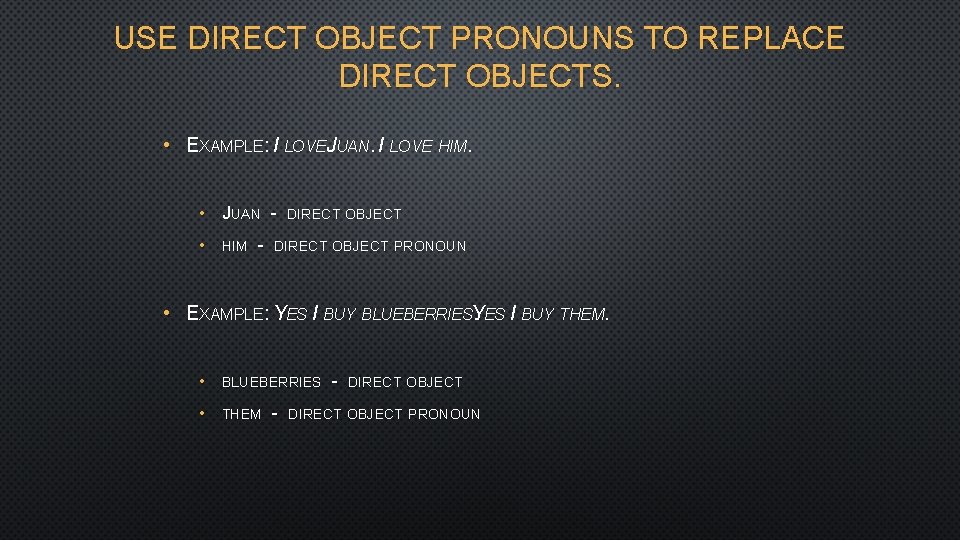 USE DIRECT OBJECT PRONOUNS TO REPLACE DIRECT OBJECTS.

• EXAMPLE: I LOVEJUAN. I LOVE HIM.

• JUAN - DIRECT OBJECT

• HIM - DIRECT OBJECT PRONOUN

• EXAMPLE: YES I BUY BLUEBERRIESYES I BUY THEM.

• BLUEBERRIES - DIRECT OBJECT

• THEM - DIRECT OBJECT PRONOUN